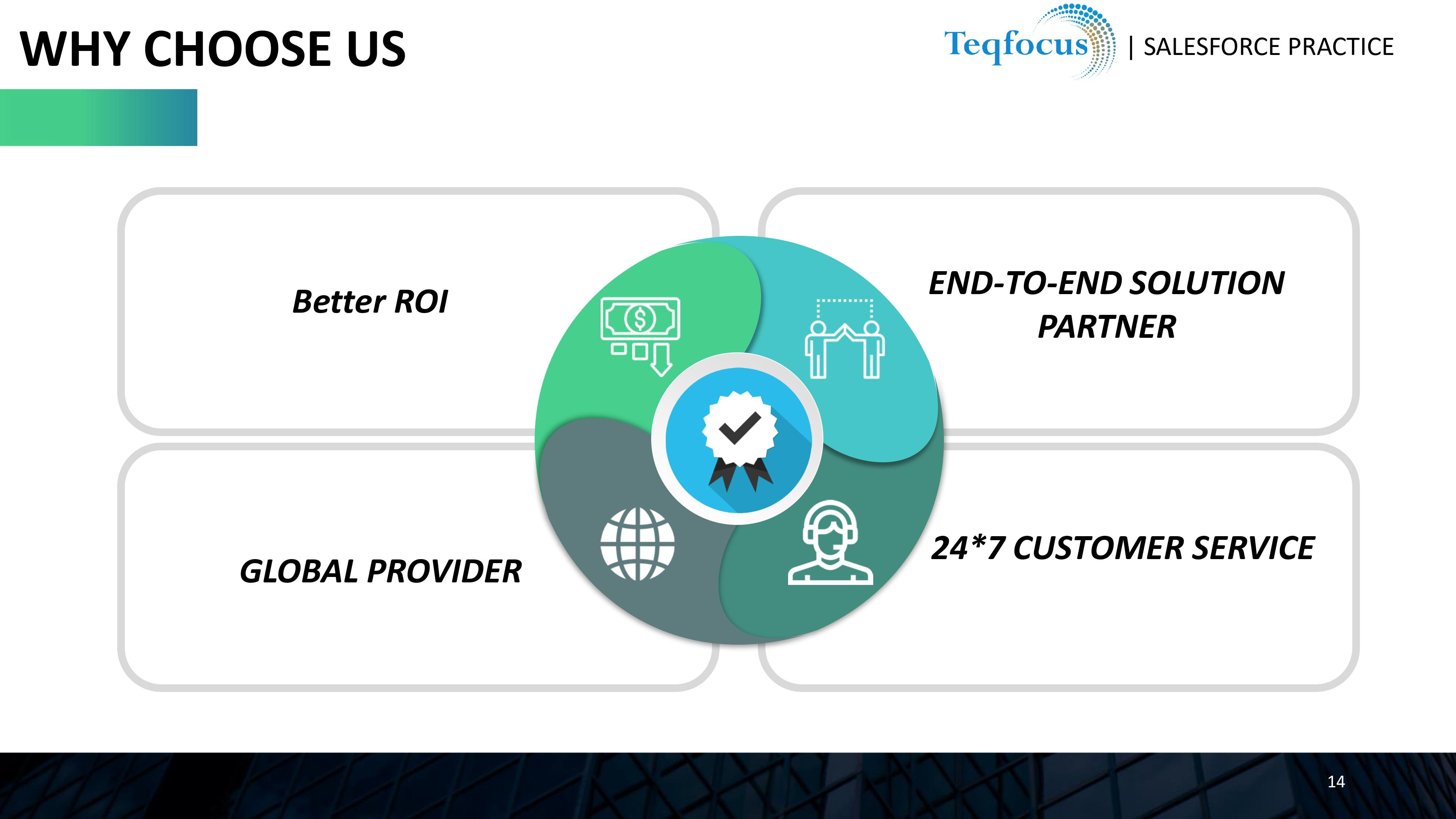 WHY CHOOSE US

Teqfocus | SALESFORCE PRACTICE

Better ROI

END-TO-END SOLUTION PARTNER

GLOBAL PROVIDER

24*7 CUSTOMER SERVICE

14